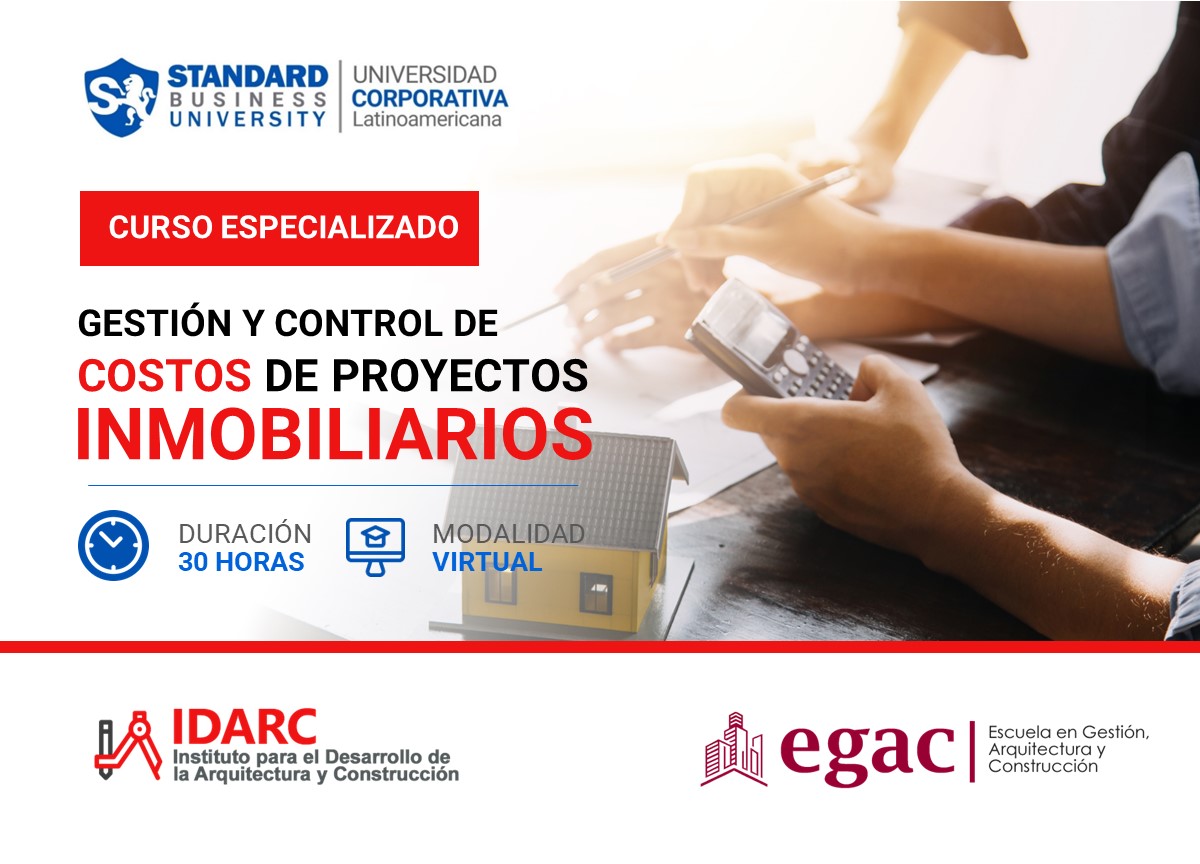 STANDARD BUSINESS UNIVERSITY

UNIVERSIDAD CORPORATIVA Latinoamericana

CURSO ESPECIALIZADO

GESTIÓN Y CONTROL DE COSTOS DE PROYECTOS INMOBILIARIOS

DURACIÓN 30 HORAS

MODALIDAD VIRTUAL

IDARC Instituto para el Desarrollo de la Arquitectura y Construcción

egac Escuela en Gestión, Arquitectura y Construcción